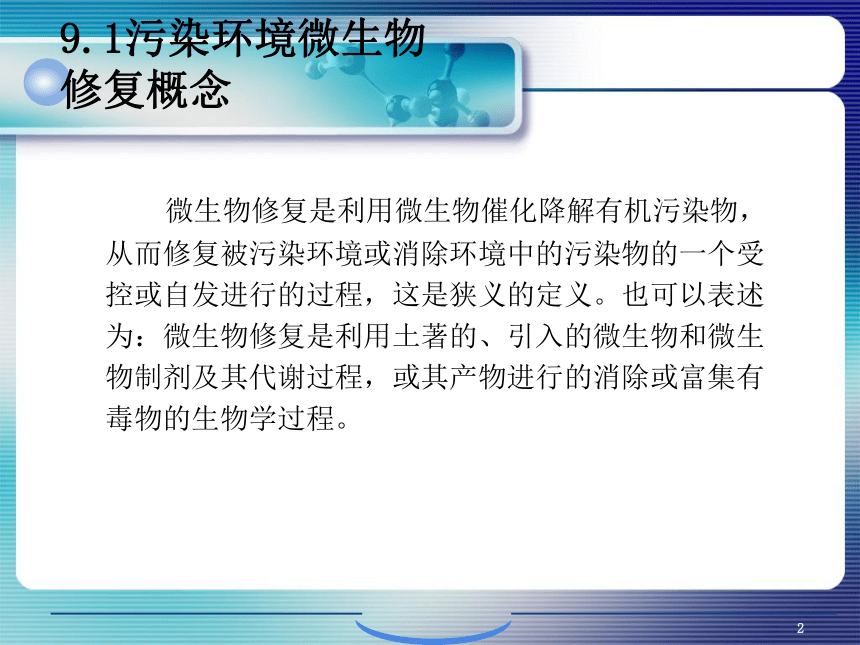 9.1污染环境微生物修复概念

微生物修复是利用微生物催化降解有机污染物，从而修复被污染环境或消除环境中的污染物的一个受控或自发进行的过程，这是狭义的定义。也可以表述为：微生物修复是利用土著的、引入的微生物和微生物制剂及其代谢过程，或其产物进行的消除或富集有毒物的生物学过程。

2